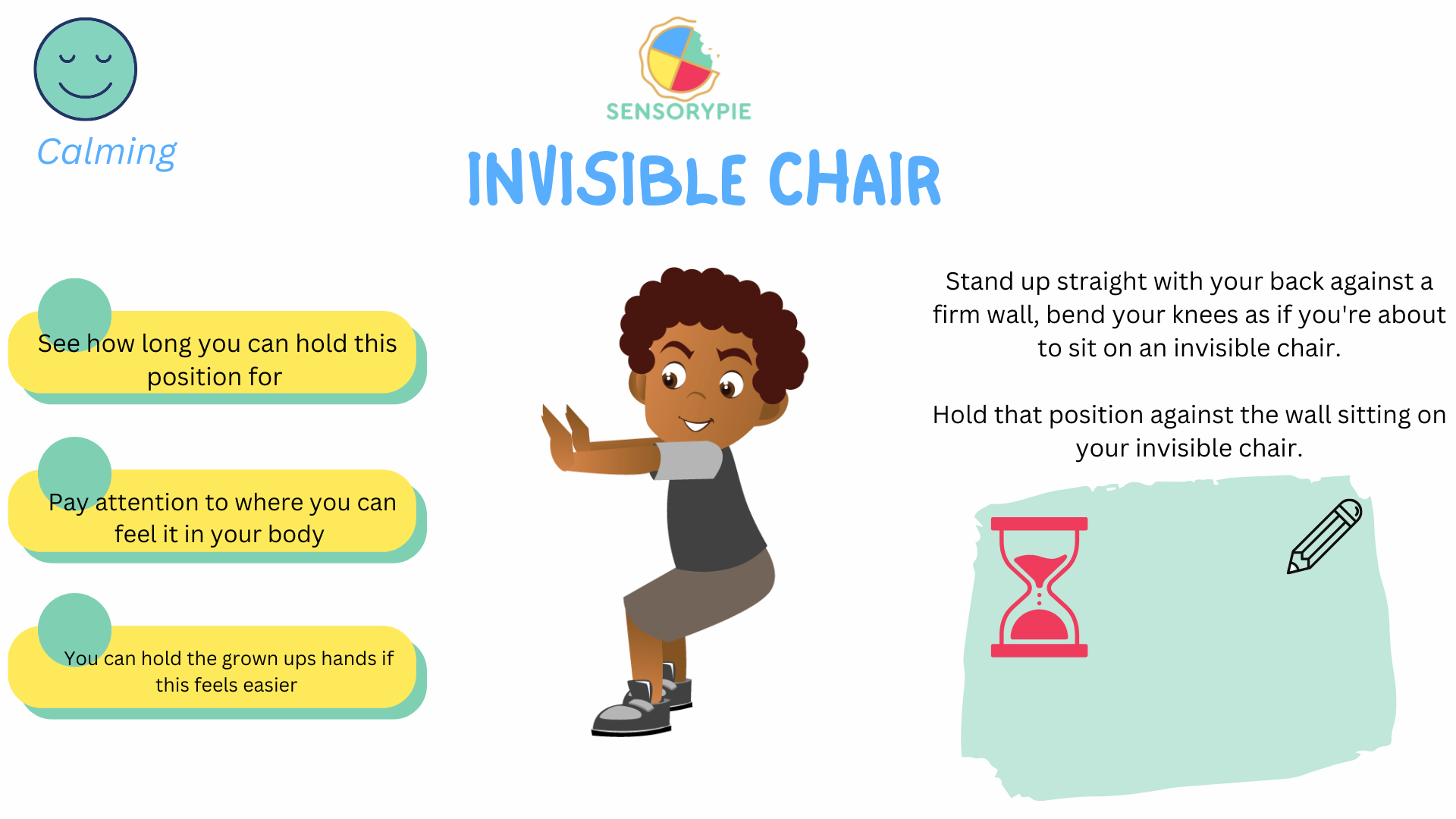 Calming

SENSORYPIE

INVISIBLE CHAIR

See how long you can hold this position for

Pay attention to where you can feel it in your body

You can hold the grown ups hands if this feels easier

Stand up straight with your back against a firm wall, bend your knees as if you're about to sit on an invisible chair.

Hold that position against the wall sitting on your invisible chair.